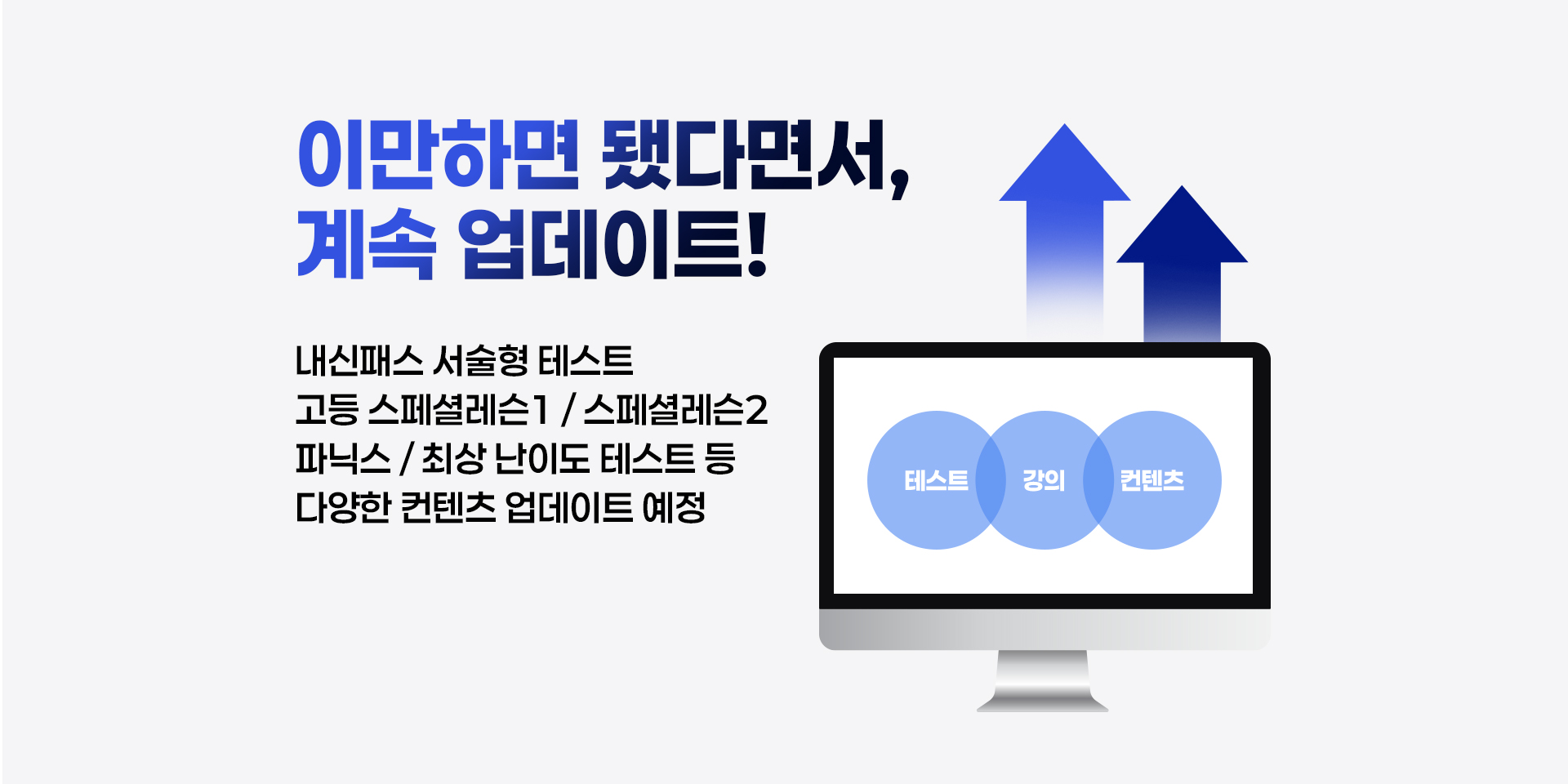 이만하면 됐다면서,
계속 업데이트!

내신패스 서술형 테스트
고등 스페셜레슨1 / 스페셜레슨2
파닉스 / 최상 난이도 테스트 등
다양한 컨텐츠 업데이트 예정

테스트
강의
컨텐츠